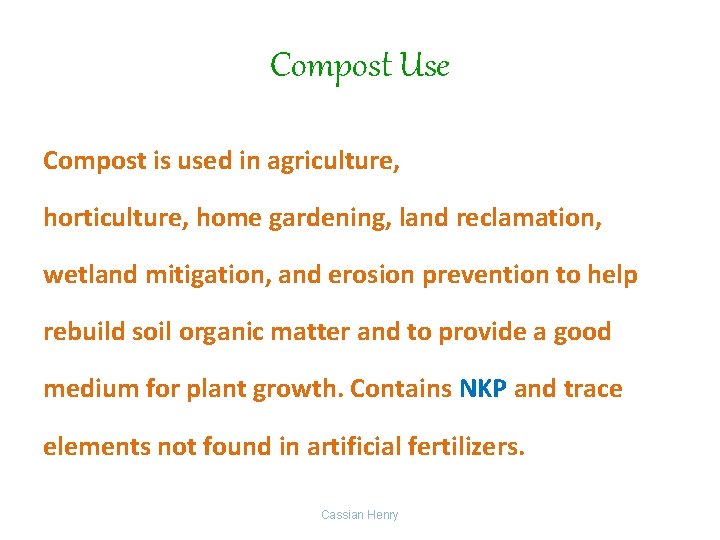 Compost Use

Compost is used in agriculture, horticulture, home gardening, land reclamation, wetland mitigation, and erosion prevention to help rebuild soil organic matter and to provide a good medium for plant growth. Contains NKP and trace elements not found in artificial fertilizers.

Cassian Henry